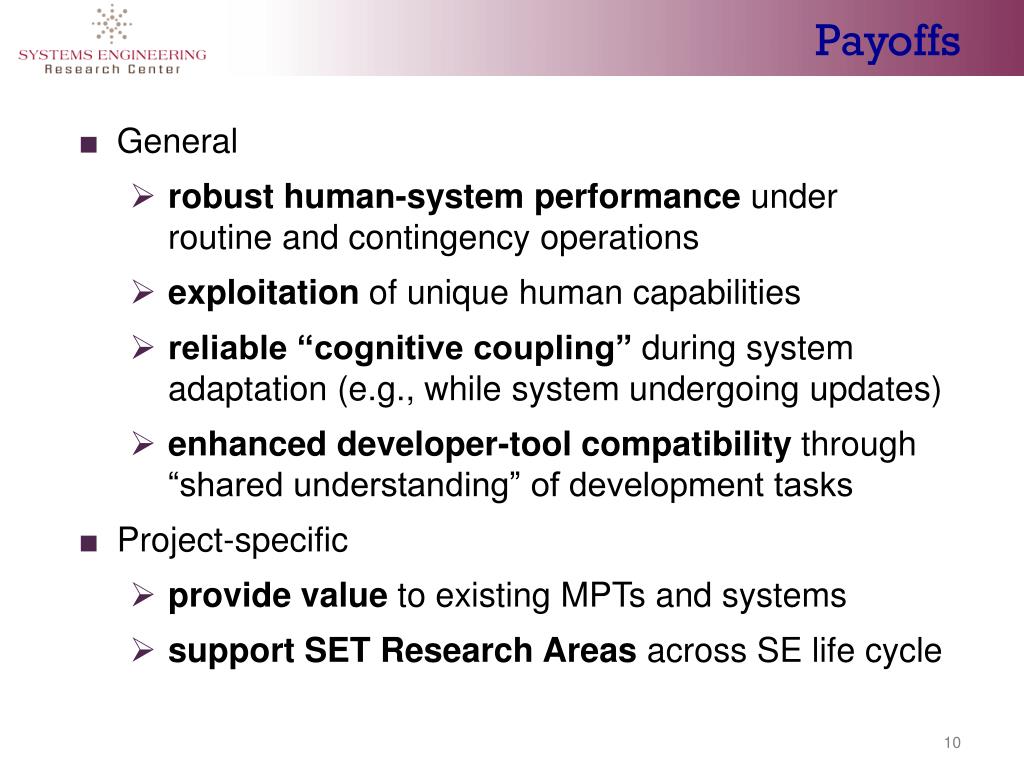 SYSTEMS ENGINEERING
Research Center

Payoffs

■ General

➢ robust human-system performance under routine and contingency operations

➢ exploitation of unique human capabilities

➢ reliable “cognitive coupling” during system adaptation (e.g., while system undergoing updates)

➢ enhanced developer-tool compatibility through “shared understanding” of development tasks

■ Project-specific

➢ provide value to existing MPTs and systems

➢ support SET Research Areas across SE life cycle

10